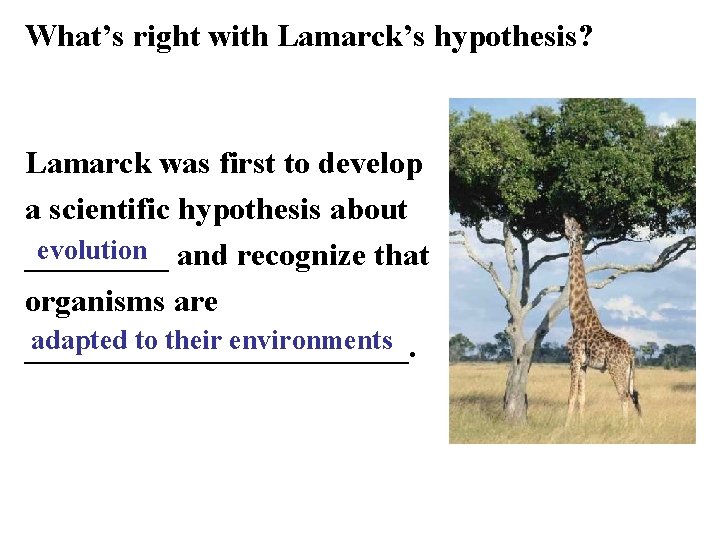 What's right with Lamarck's hypothesis?

Lamarck was first to develop a scientific hypothesis about evolution and recognize that organisms are adapted to their environments.